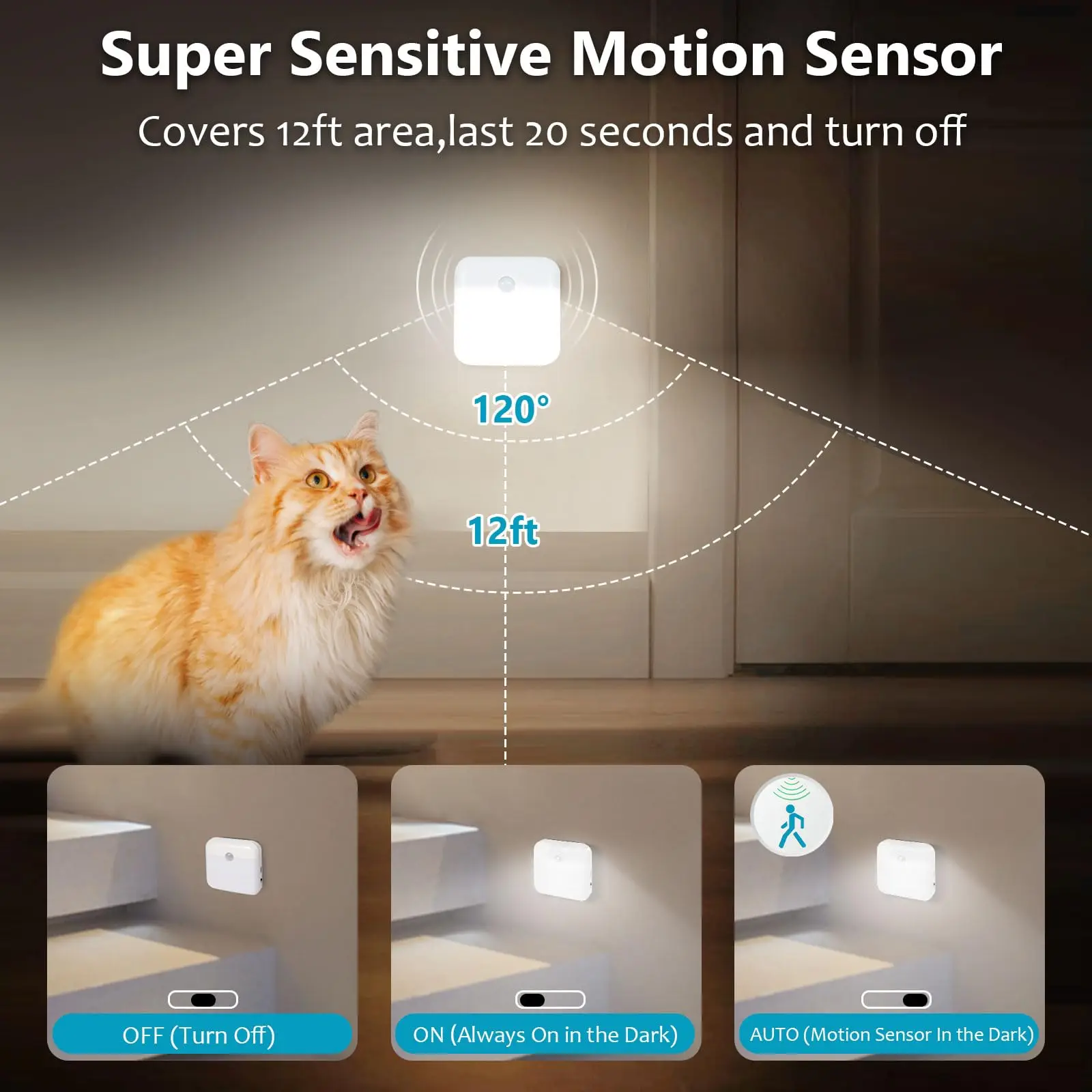 Super Sensitive Motion Sensor

Covers 12ft area,last 20 seconds and turn off

120°

12ft

OFF (Turn Off)

ON (Always On in the Dark)

AUTO (Motion Sensor In the Dark)